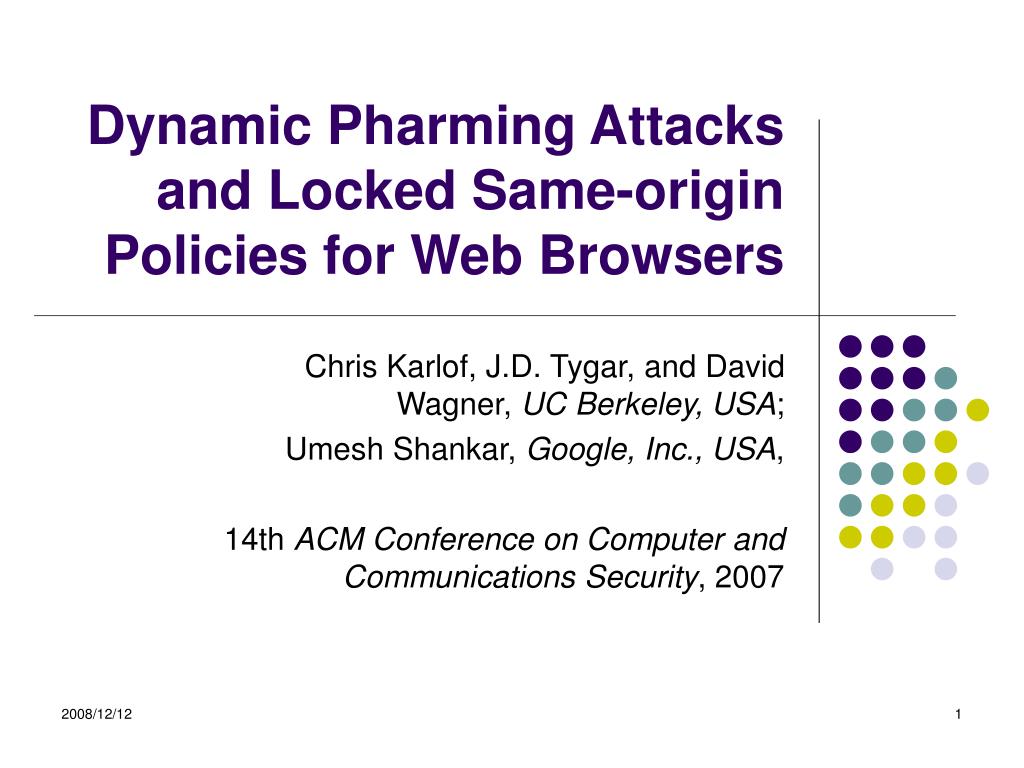 Dynamic Pharming Attacks and Locked Same-origin Policies for Web Browsers

Chris Karlof, J.D. Tygar, and David Wagner, UC Berkeley, USA;

Umesh Shankar, Google, Inc., USA,

14th ACM Conference on Computer and Communications Security, 2007

2008/12/12

1